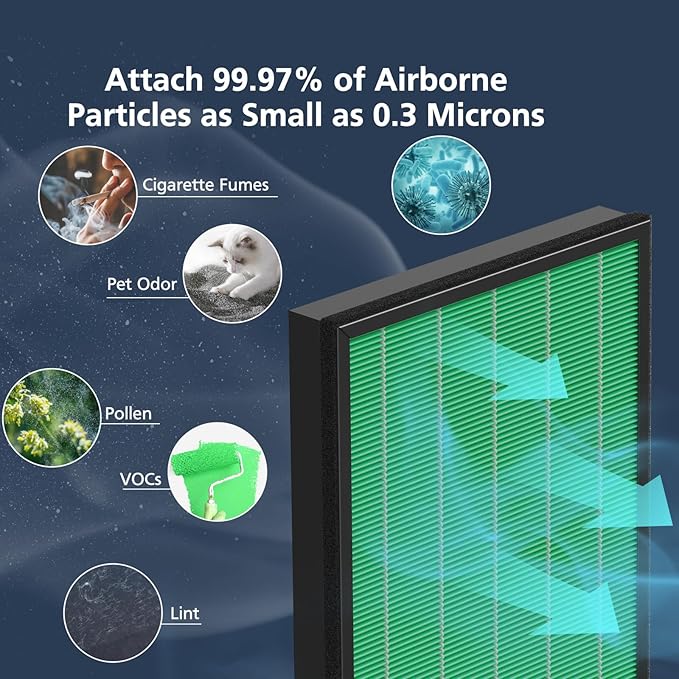 Attach 99.97% of Airborne Particles as Small as 0.3 Microns

Cigarette Fumes

Pet Odor

Pollen

VOCs

Lint